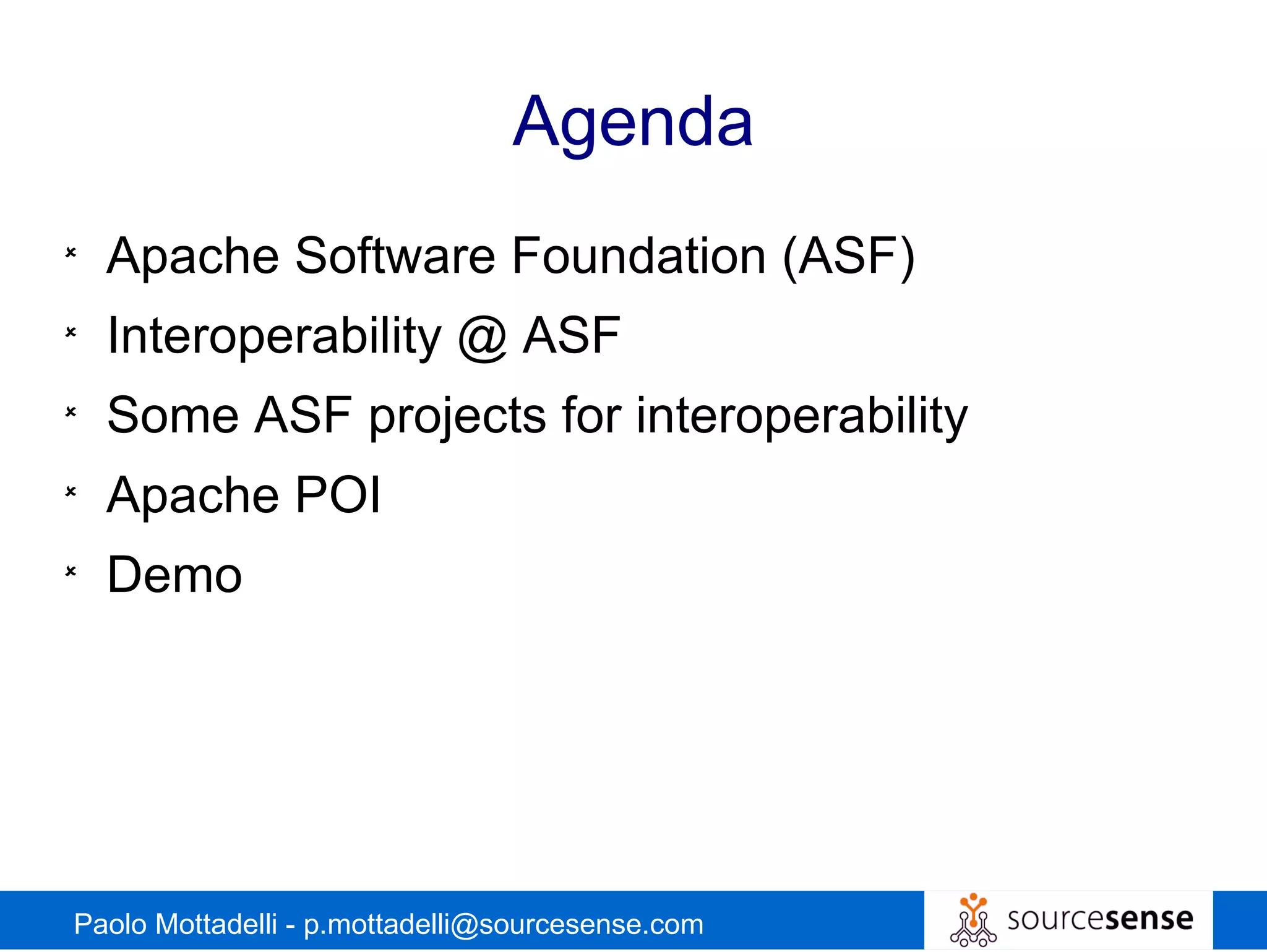 Agenda

- Apache Software Foundation (ASF)
- Interoperability @ ASF
- Some ASF projects for interoperability
- Apache POI
- Demo

Paolo Mottadelli - p.mottadelli@sourcesense.com

sourcesense